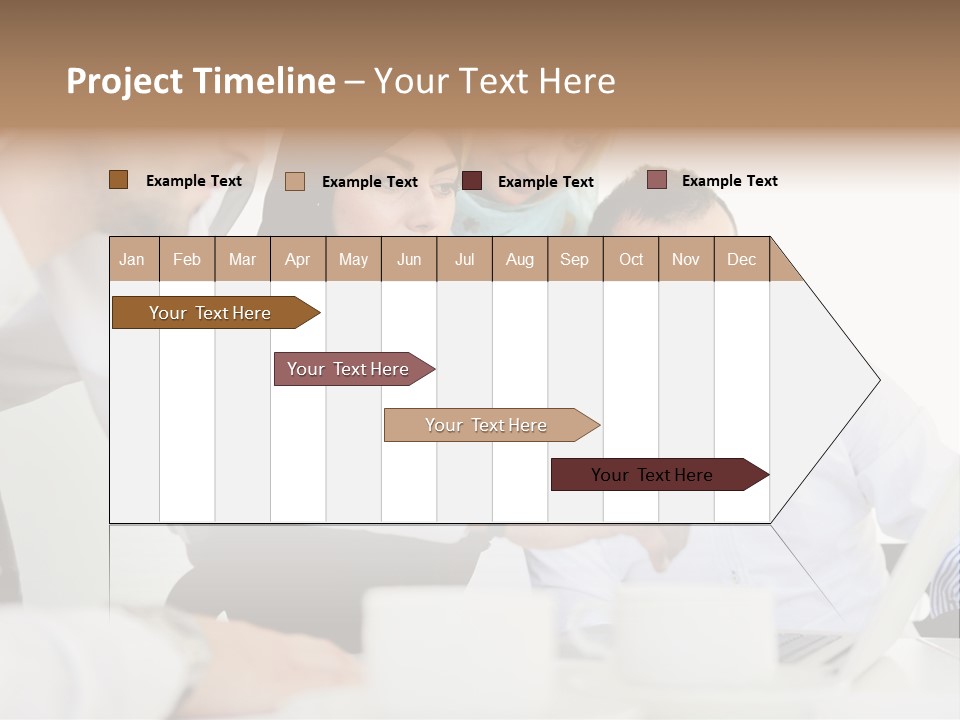 Project Timeline – Your Text Here

Example Text
Example Text
Example Text
Example Text

| Jan | Feb | Mar | Apr | May | Jun | Jul | Aug | Sep | Oct | Nov | Dec |
|---|---|---|---|---|---|---|---|---|---|---|---|

Your Text Here
Your Text Here
Your Text Here
Your Text Here